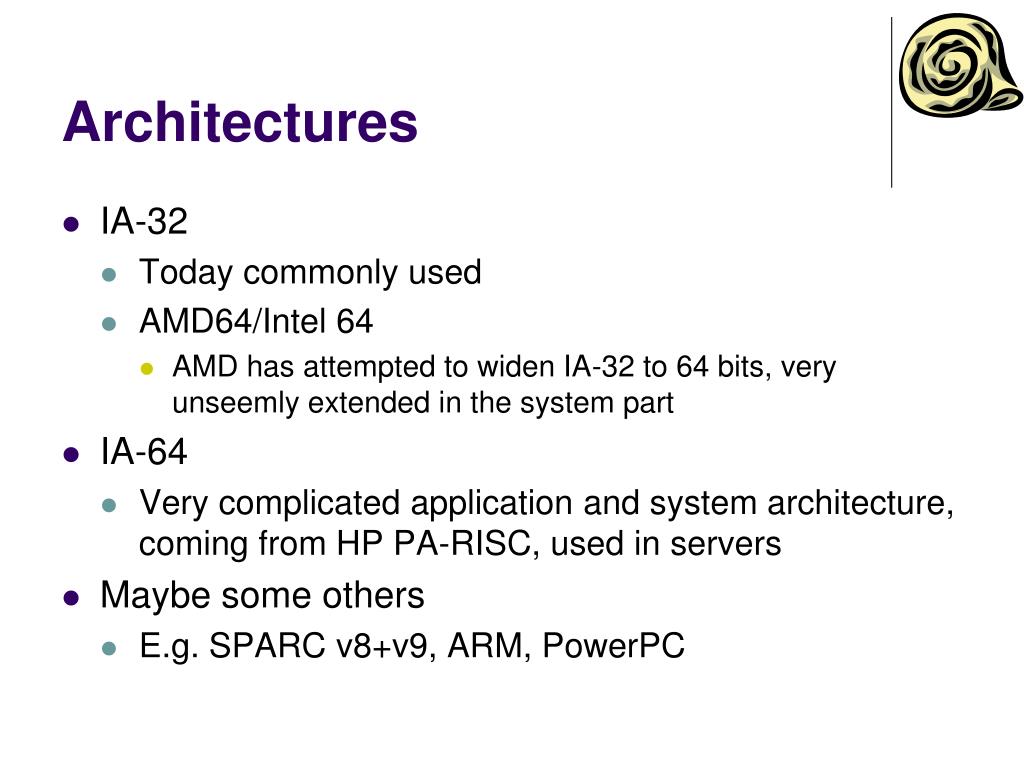 Architectures

- IA-32
  - Today commonly used
  - AMD64/Intel 64
    - AMD has attempted to widen IA-32 to 64 bits, very unseemly extended in the system part
- IA-64
  - Very complicated application and system architecture, coming from HP PA-RISC, used in servers
- Maybe some others
  - E.g. SPARC v8+v9, ARM, PowerPC